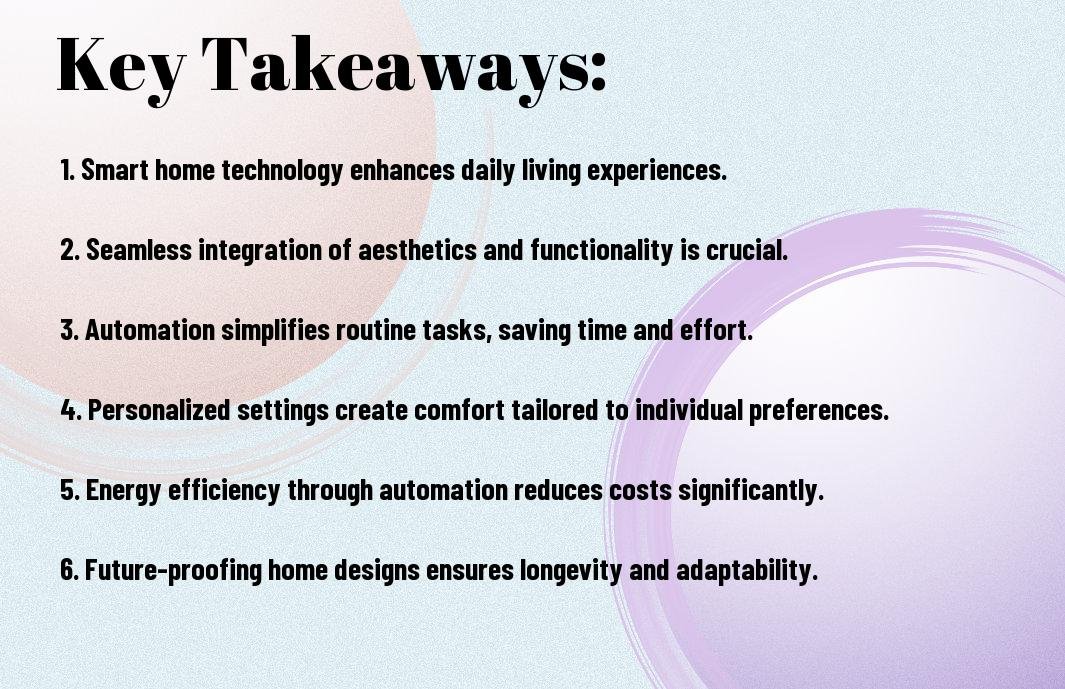 Key Takeaways:

1. Smart home technology enhances daily living experiences.

2. Seamless integration of aesthetics and functionality is crucial.

3. Automation simplifies routine tasks, saving time and effort.

4. Personalized settings create comfort tailored to individual preferences.

5. Energy efficiency through automation reduces costs significantly.

6. Future-proofing home designs ensures longevity and adaptability.